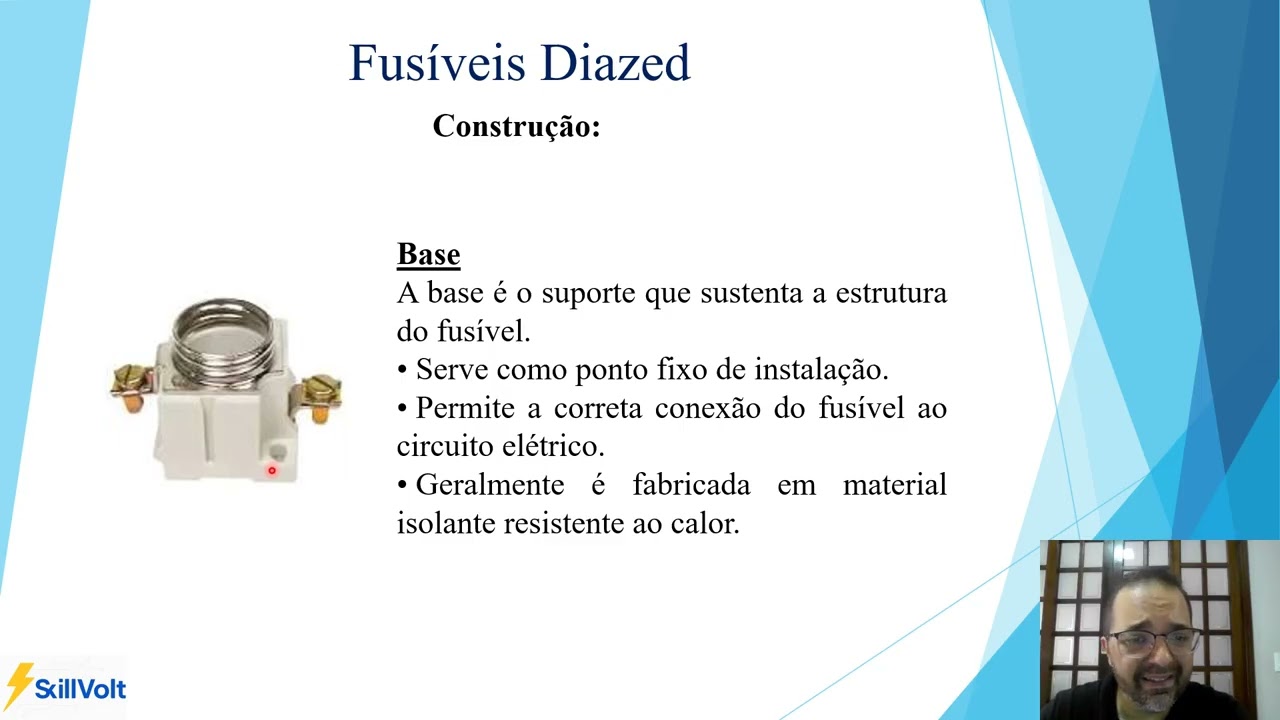 Fusíveis Diazed

Construção:

Base

A base é o suporte que sustenta a estrutura do fusível.

• Serve como ponto fixo de instalação.

• Permite a correta conexão do fusível ao circuito elétrico.

• Geralmente é fabricada em material isolante resistente ao calor.

SkillVolt